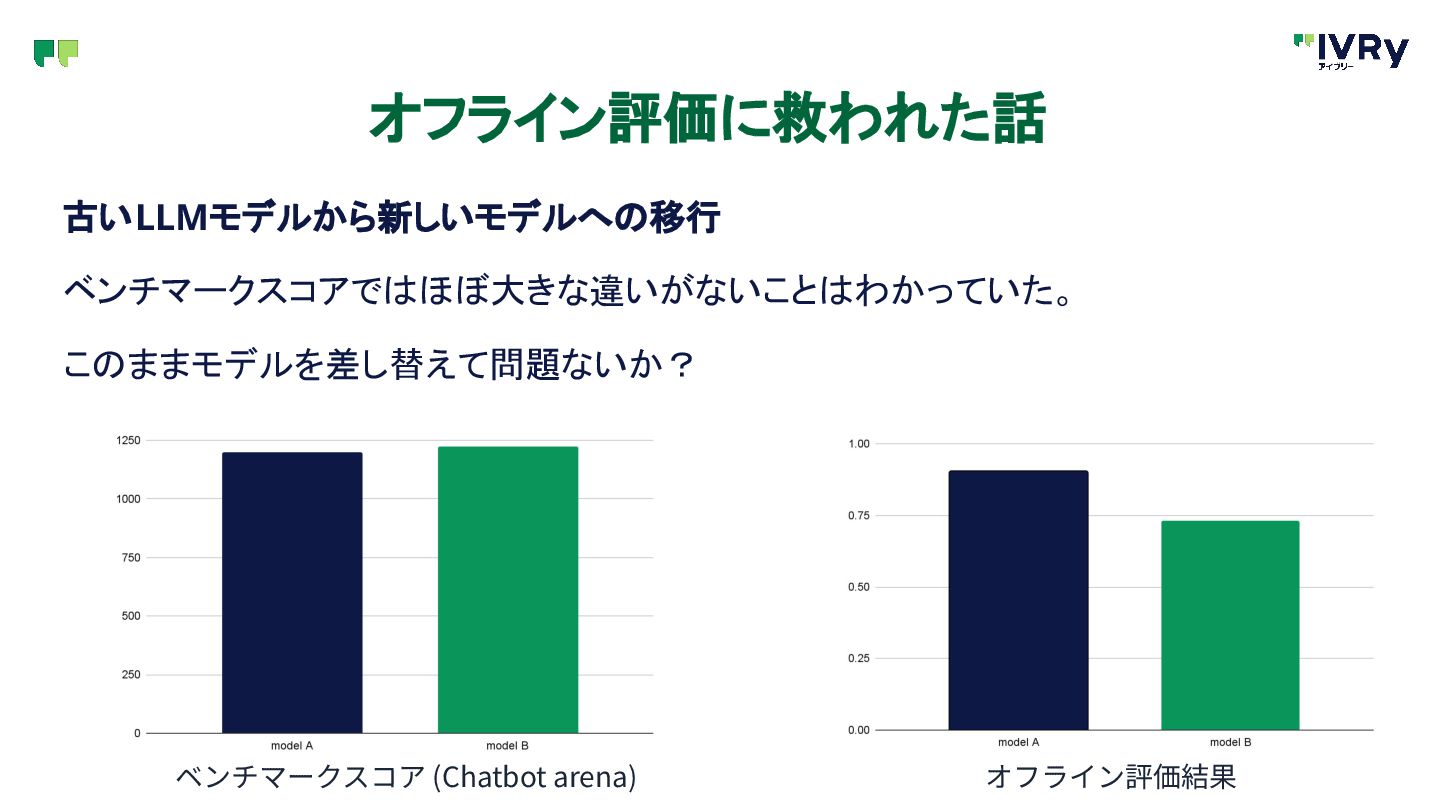 IVRy
アイブリー

オフライン評価に救われた話

古いLLMモデルから新しいモデルへの移行

ベンチマークスコアではほぼ大きな違いがないことはわかっていた。

このままモデルを差し替えて問題ないか？

1250
1000
750
500
250
0
model A
model B

ベンチマークスコア (Chatbot arena)

1.00
0.75
0.50
0.25
0.00
model A
model B

オフライン評価結果